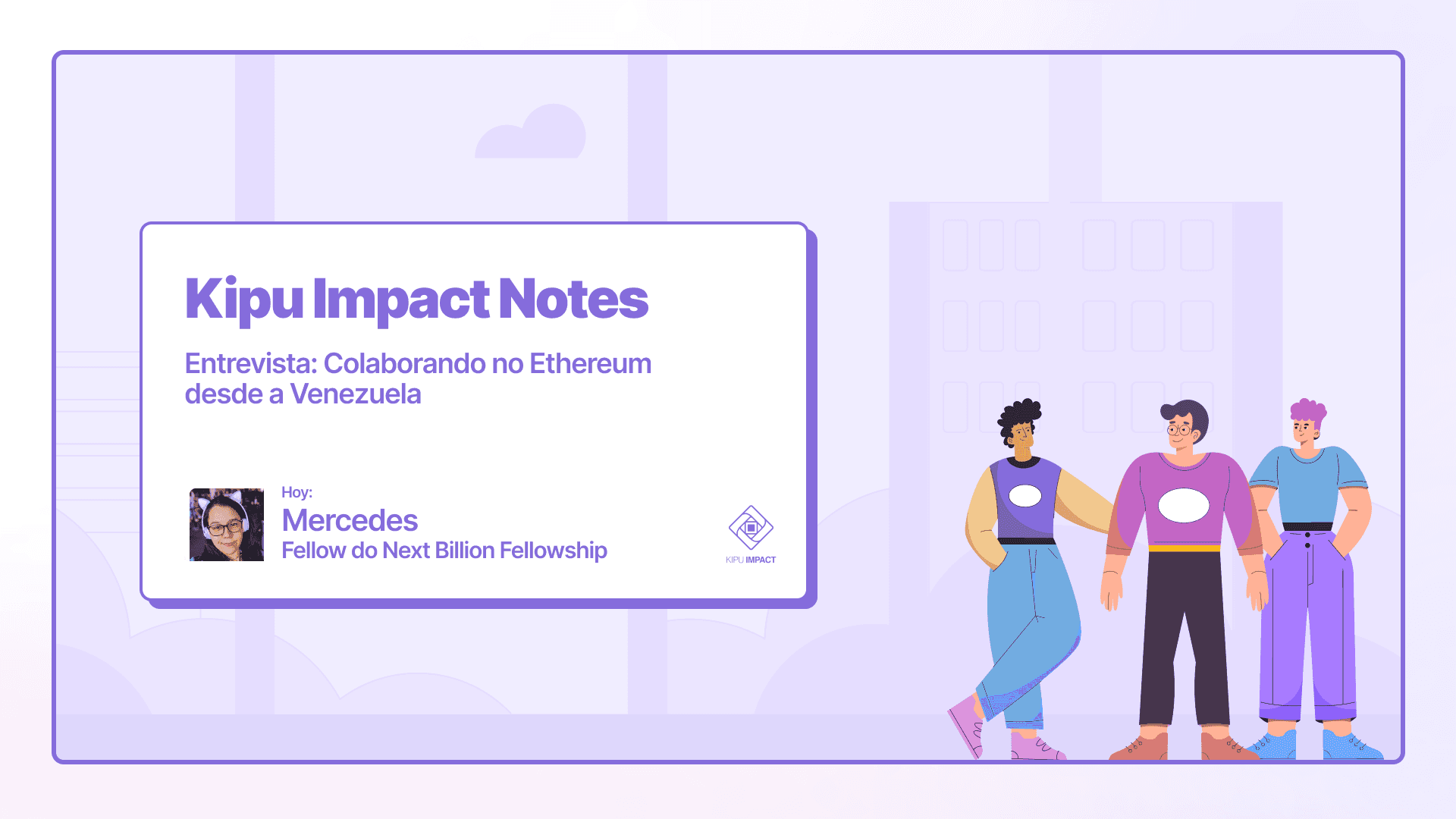 Kipu Impact Notes

Entrevista: Colaborando no Ethereum desde a Venezuela

Hoy:
Mercedes
Fellow do Next Billion Fellowship

KIPU IMPACT